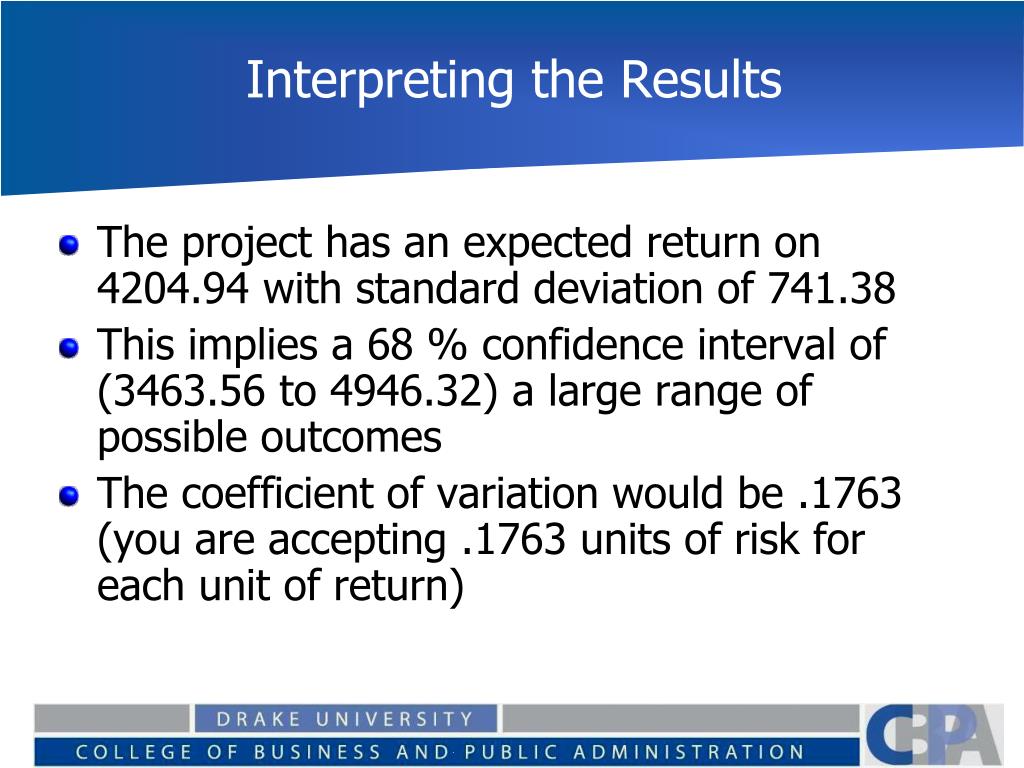 Interpreting the Results

The project has an expected return on 4204.94 with standard deviation of 741.38

This implies a 68 % confidence interval of (3463.56 to 4946.32) a large range of possible outcomes

The coefficient of variation would be .1763 (you are accepting .1763 units of risk for each unit of return)

DRAKE UNIVERSITY
COLLEGE OF BUSINESS AND PUBLIC ADMINISTRATION
CBPA